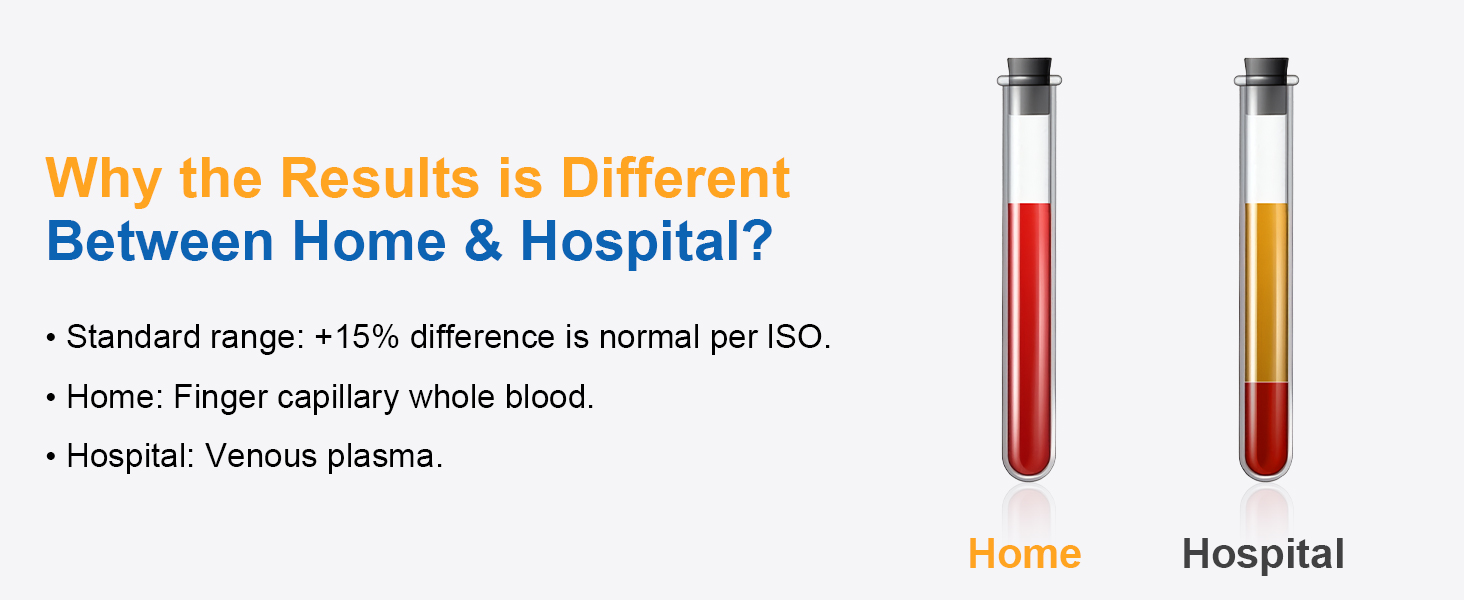 Why the Results is Different
Between Home & Hospital?

• Standard range: +15% difference is normal per ISO.

• Home: Finger capillary whole blood.

• Hospital: Venous plasma.

Home

Hospital